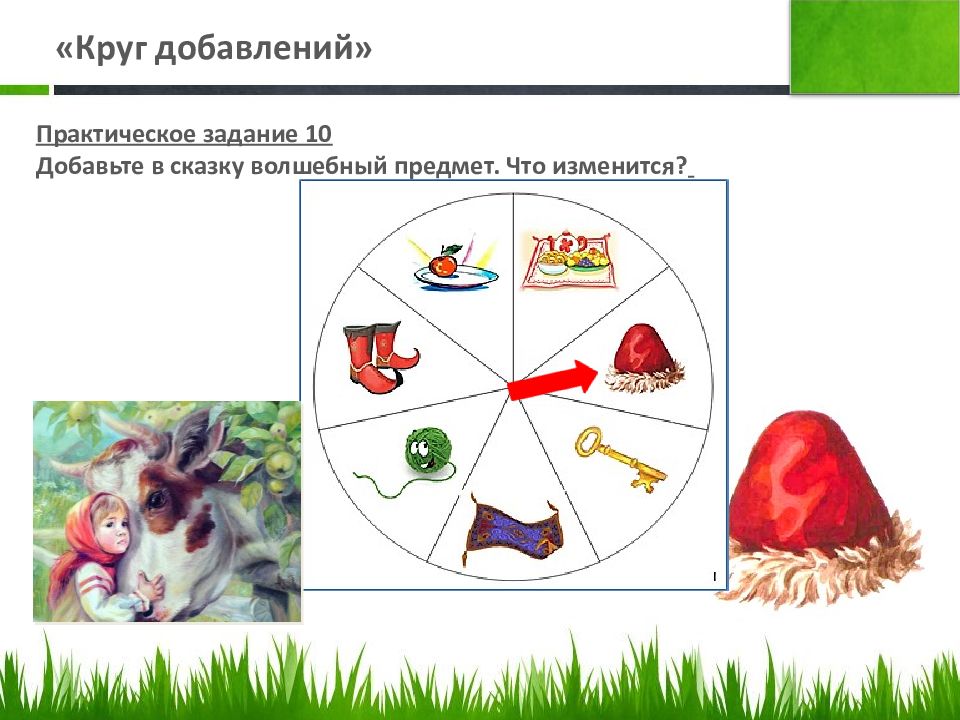 «Круг добавлений»

Практическое задание 10
Добавьте в сказку волшебный предмет. Что изменится?